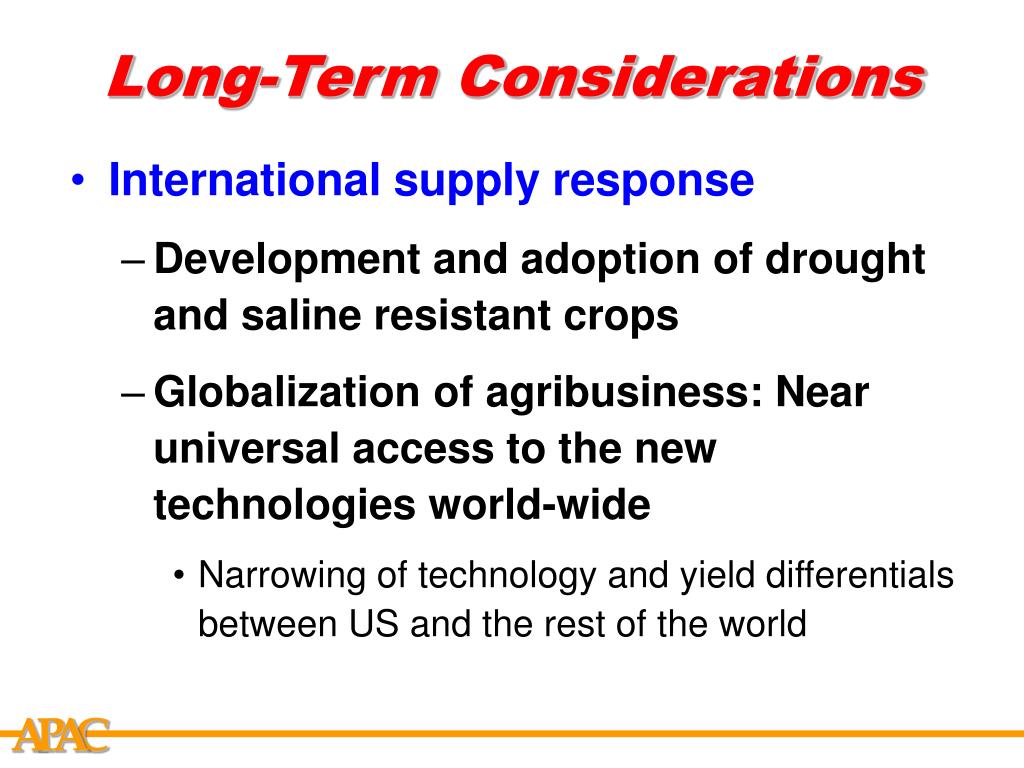 Long-Term Considerations

• International supply response

– Development and adoption of drought and saline resistant crops

– Globalization of agribusiness: Near universal access to the new technologies world-wide

• Narrowing of technology and yield differentials between US and the rest of the world

APAC